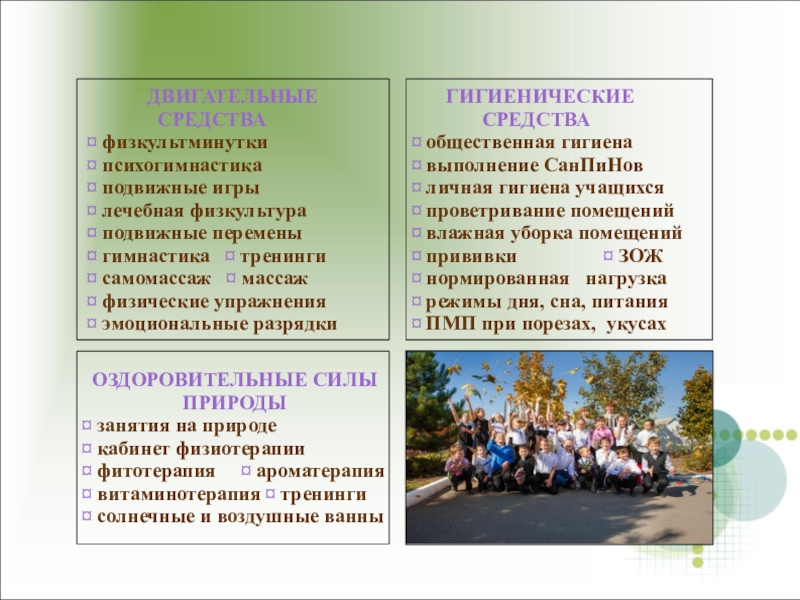 ДВИГАТЕЛЬНЫЕ СРЕДСТВА
¤ физкультминутки
¤ психогимнастика
¤ подвижные игры
¤ лечебная физкультура
¤ подвижные перемены
¤ гимнастика ¤ тренинги
¤ самомассаж ¤ массаж
¤ физические упражнения
¤ эмоциональные разрядки

ГИГИЕНИЧЕСКИЕ СРЕДСТВА
¤ общественная гигиена
¤ выполнение СанПиНов
¤ личная гигиена учащихся
¤ проветривание помещений
¤ влажная уборка помещений
¤ прививки ¤ ЗОЖ
¤ нормированная нагрузка
¤ режимы дня, сна, питания
¤ ПМП при порезах, укусах

ОЗДОРОВИТЕЛЬНЫЕ СИЛЫ ПРИРОДЫ
¤ занятия на природе
¤ кабинет физиотерапии
¤ фитотерапия ¤ ароматерапия
¤ витаминотерапия ¤ тренинги
¤ солнечные и воздушные ванны